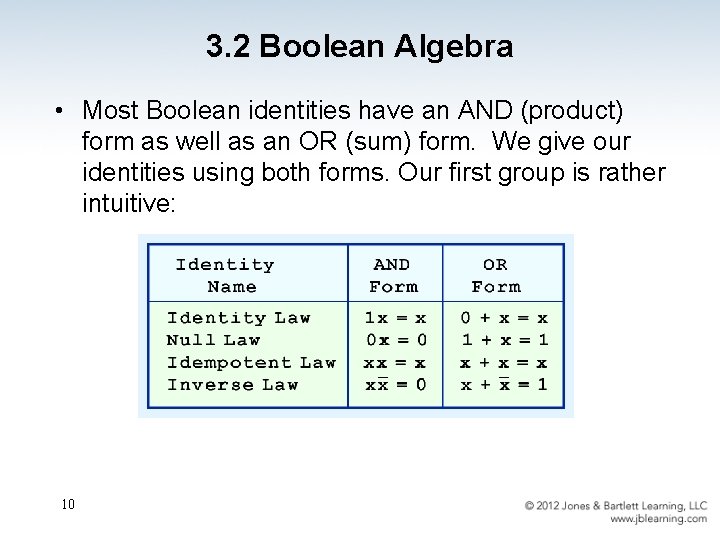 3.2 Boolean Algebra

• Most Boolean identities have an AND (product) form as well as an OR (sum) form. We give our identities using both forms. Our first group is rather intuitive:

| Identity Name | AND Form | OR Form |
|---|---|---|
| Identity Law | $1x = x$ | $0 + x = x$ |
| Null Law | $0x = 0$ | $1 + x = 1$ |
| Idempotent Law | $xx = x$ | $x + x = x$ |
| Inverse Law | $x\overline{x} = 0$ | $x + \overline{x} = 1$ |

10

© 2012 Jones & Bartlett Learning, LLC
www.jblearning.com